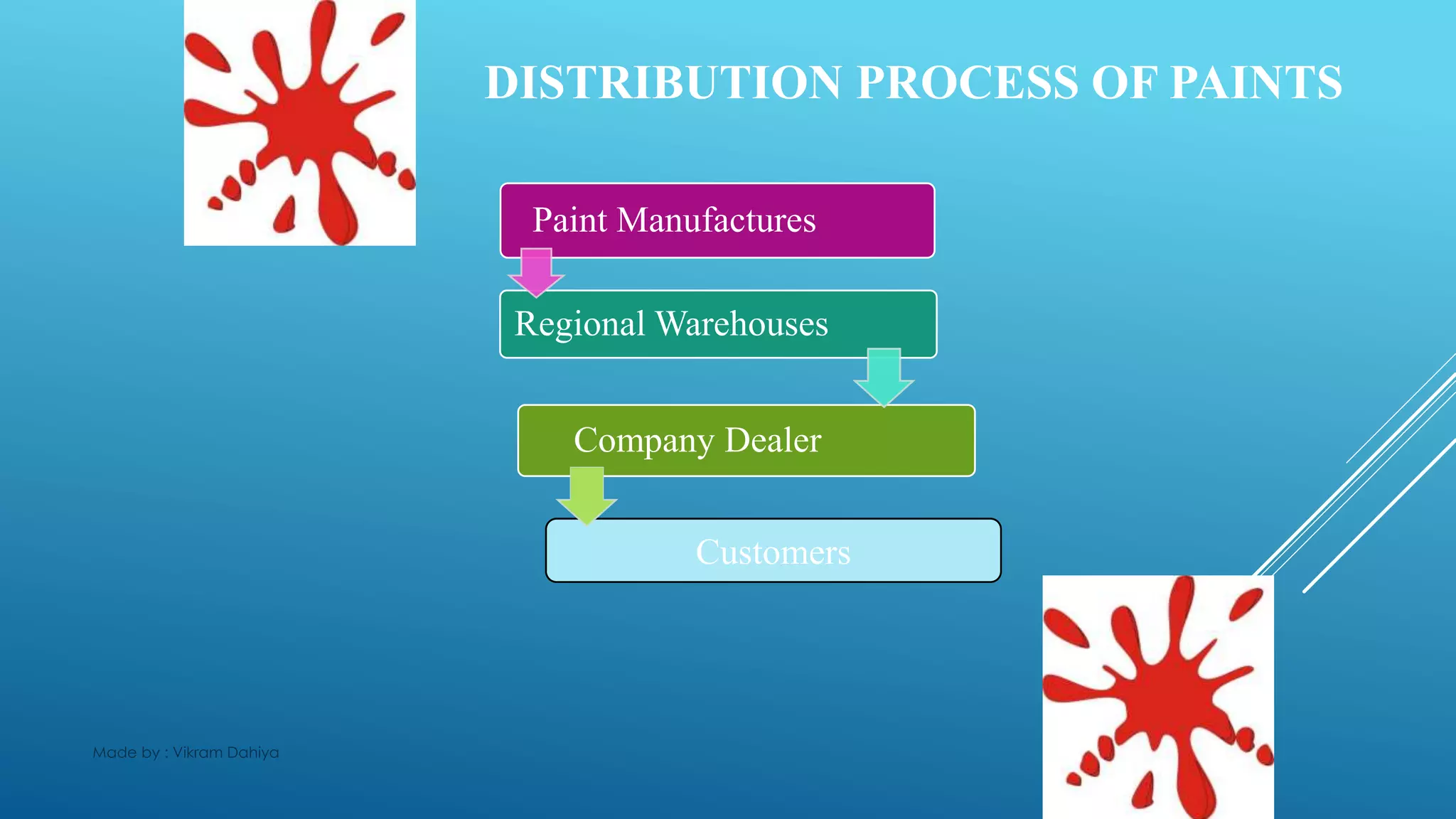 DISTRIBUTION PROCESS OF PAINTS

Paint Manufactures

Regional Warehouses

Company Dealer

Customers

Made by : Vikram Dahiya